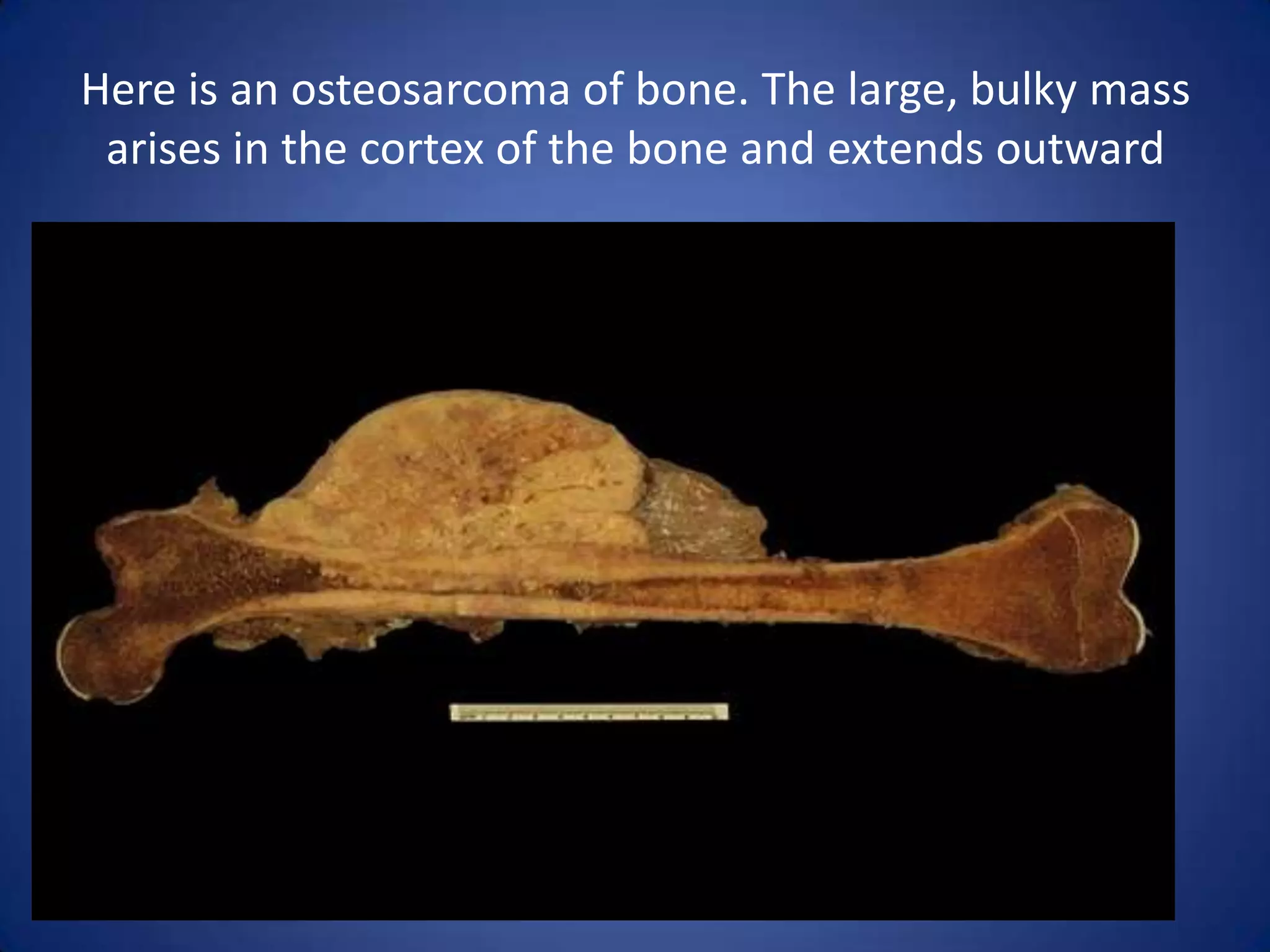 Here is an osteosarcoma of bone. The large, bulky mass arises in the cortex of the bone and extends outward